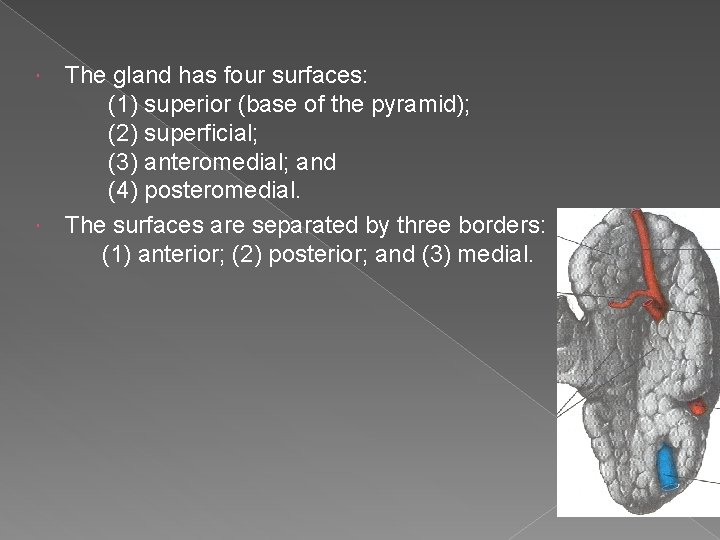 The gland has four surfaces:
(1) superior (base of the pyramid);
(2) superficial;
(3) anteromedial; and
(4) posteromedial.

The surfaces are separated by three borders:
(1) anterior; (2) posterior; and (3) medial.